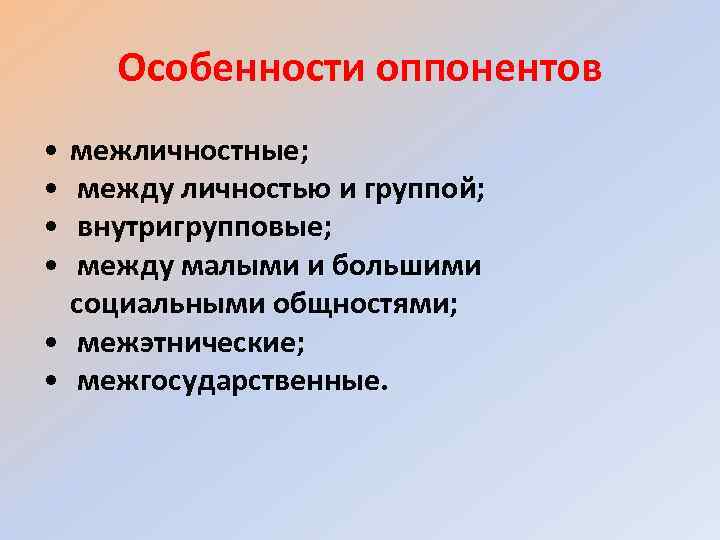 Особенности оппонентов

• межличностные;
• между личностью и группой;
• внутригрупповые;
• между малыми и большими социальными общностями;
• межэтнические;
• межгосударственные.